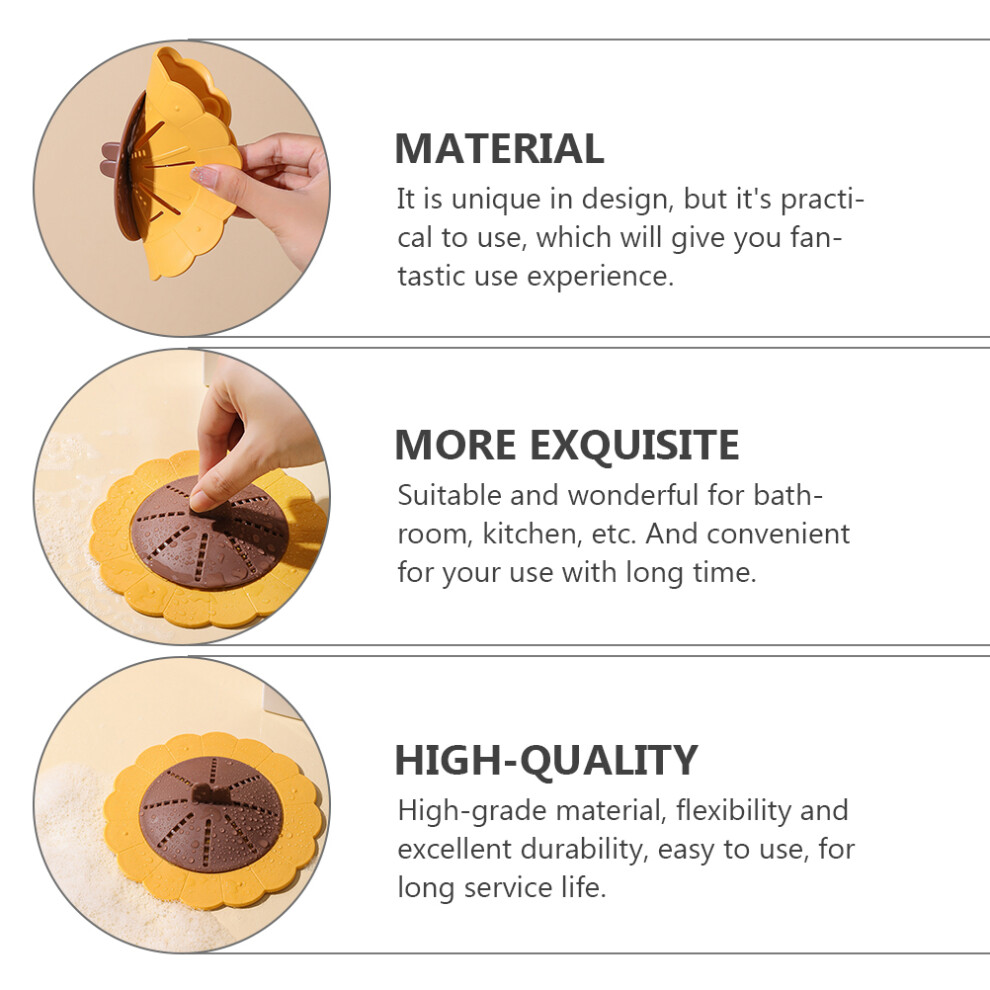 MATERIAL

It is unique in design, but it's practical to use, which will give you fantastic use experience.

MORE EXQUISITE

Suitable and wonderful for bathroom, kitchen, etc. And convenient for your use with long time.

HIGH-QUALITY

High-grade material, flexibility and excellent durability, easy to use, for long service life.